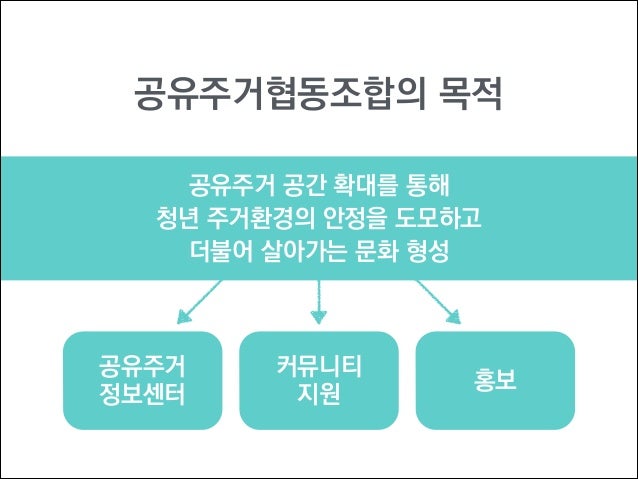 공유주거협동조합의 목적

공유주거 공간 확대를 통해
청년 주거환경의 안정을 도모하고
더불어 살아가는 문화 형성

공유주거
정보센터

커뮤니티
지원

홍보